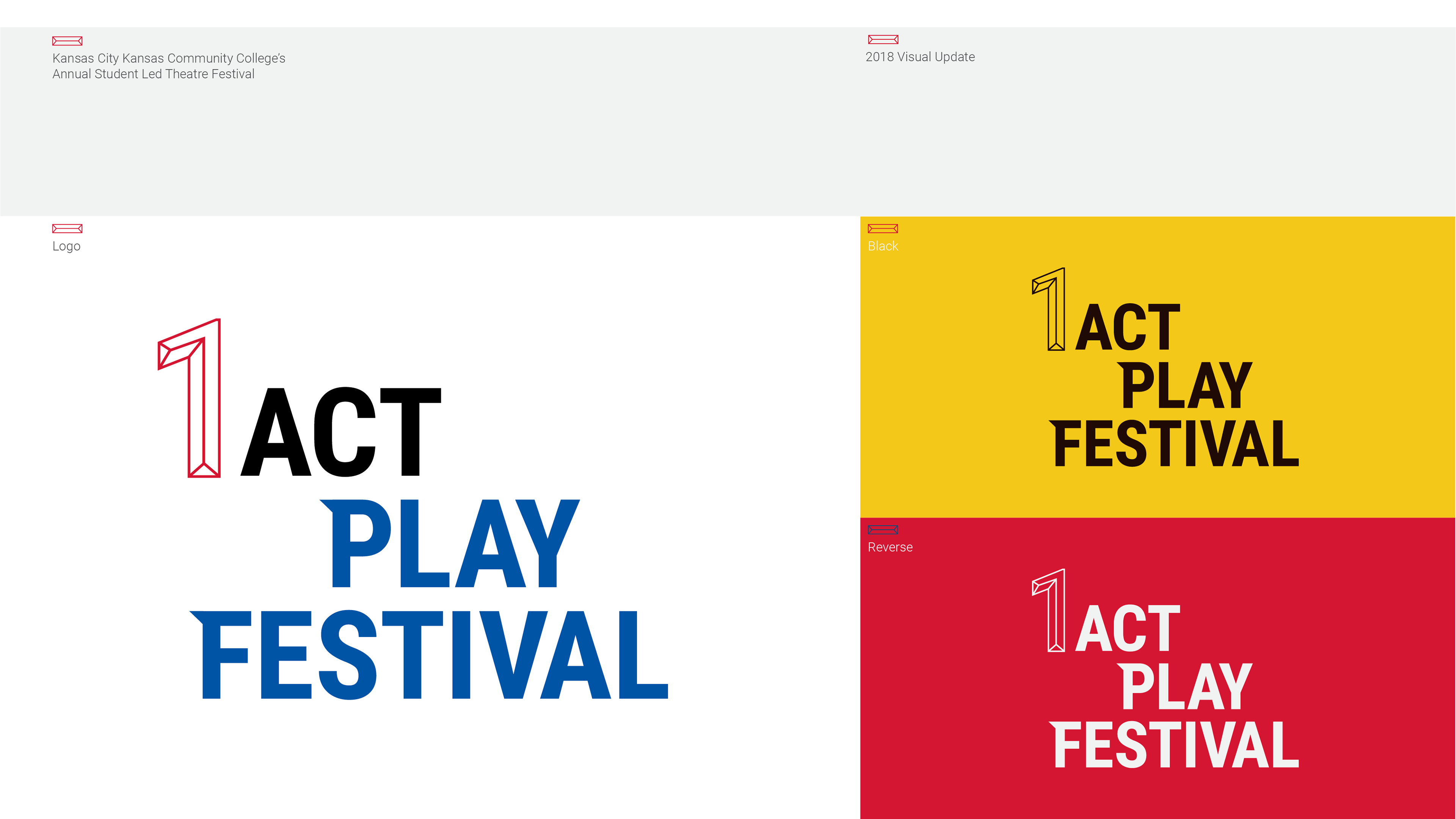 Kansas City Kansas Community College's
Annual Student Led Theatre Festival

2018 Visual Update

Logo

1 ACT
PLAY
FESTIVAL

Black

1 ACT
PLAY
FESTIVAL

Reverse

1 ACT
PLAY
FESTIVAL